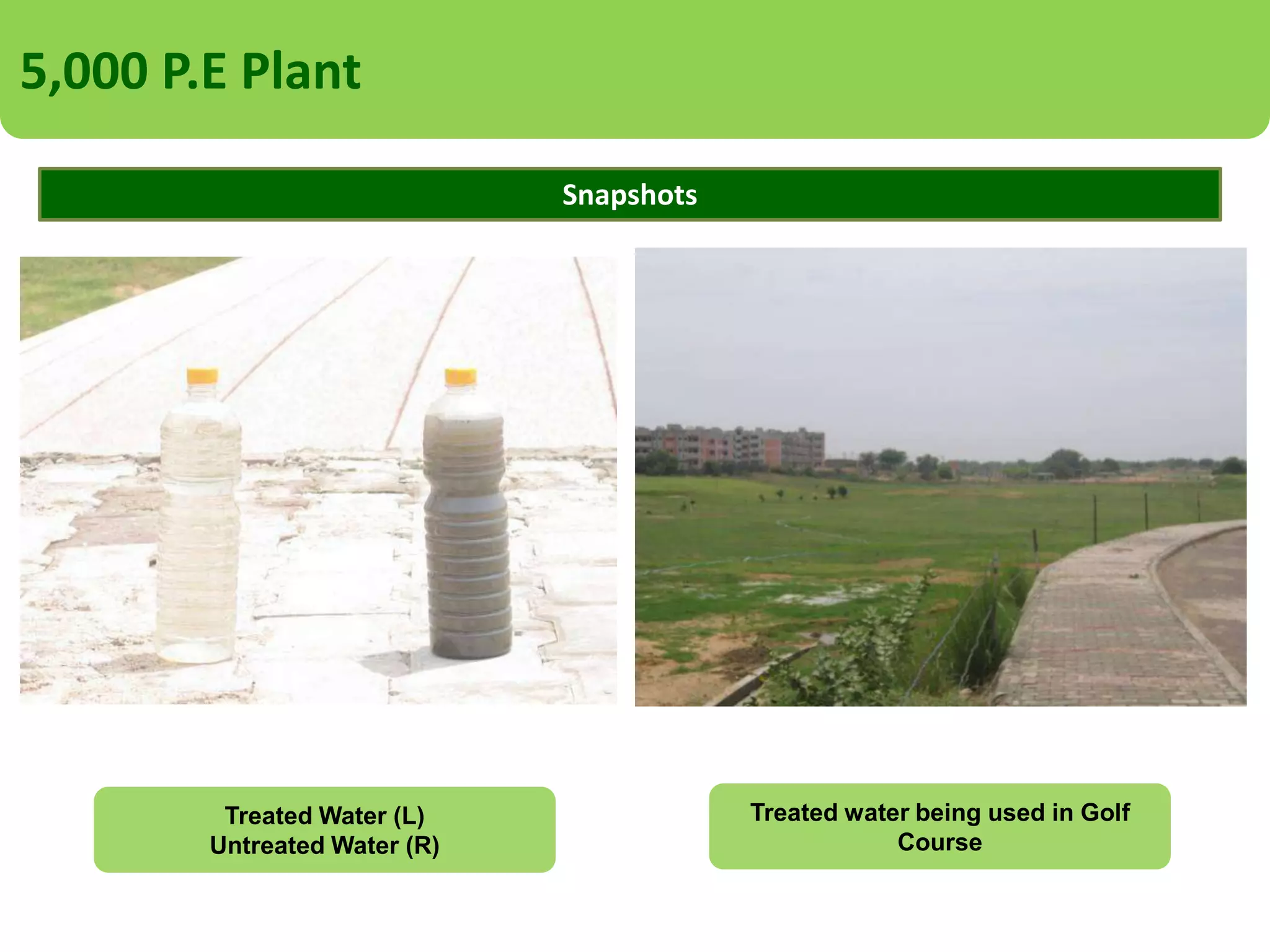 5,000 P.E Plant

Snapshots

Treated Water (L)
Untreated Water (R)

Treated water being used in Golf Course